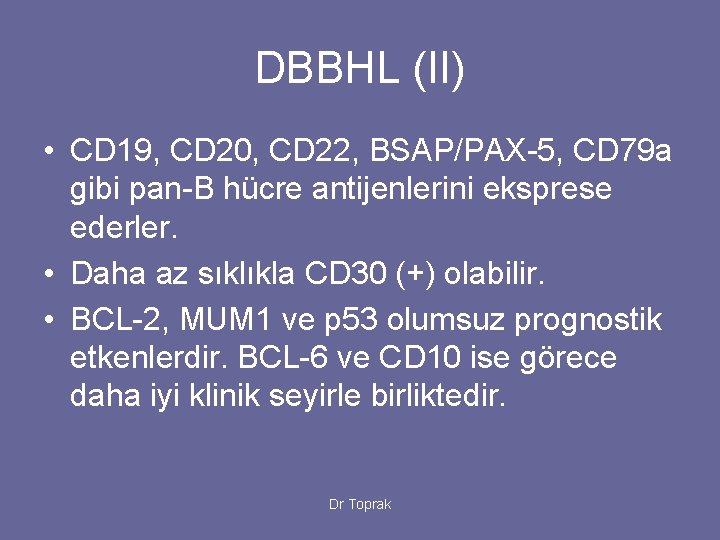 DBBHL (II)

• CD19, CD20, CD22, BSAP/PAX-5, CD79a gibi pan-B hücre antijenlerini eksprese ederler.
• Daha az sıklıkla CD30 (+) olabilir.
• BCL-2, MUM1 ve p53 olumsuz prognostik etkenlerdir. BCL-6 ve CD10 ise görece daha iyi klinik seyirle birliktedir.

Dr Toprak